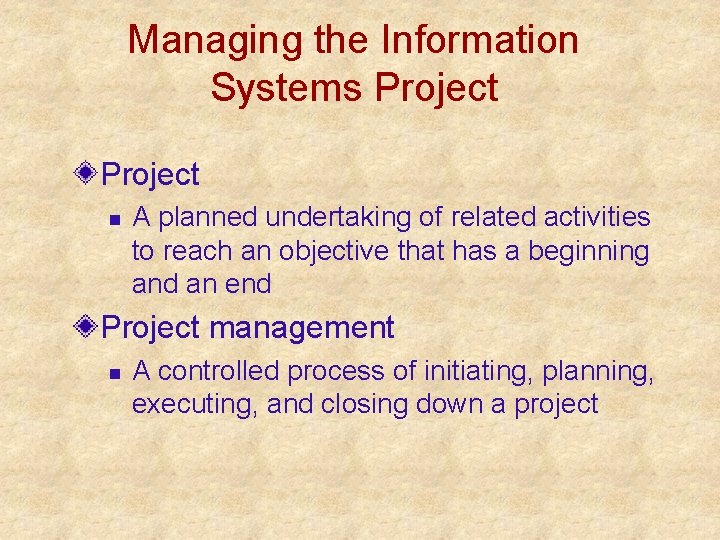 Managing the Information Systems Project

Project

A planned undertaking of related activities to reach an objective that has a beginning and an end

Project management

A controlled process of initiating, planning, executing, and closing down a project